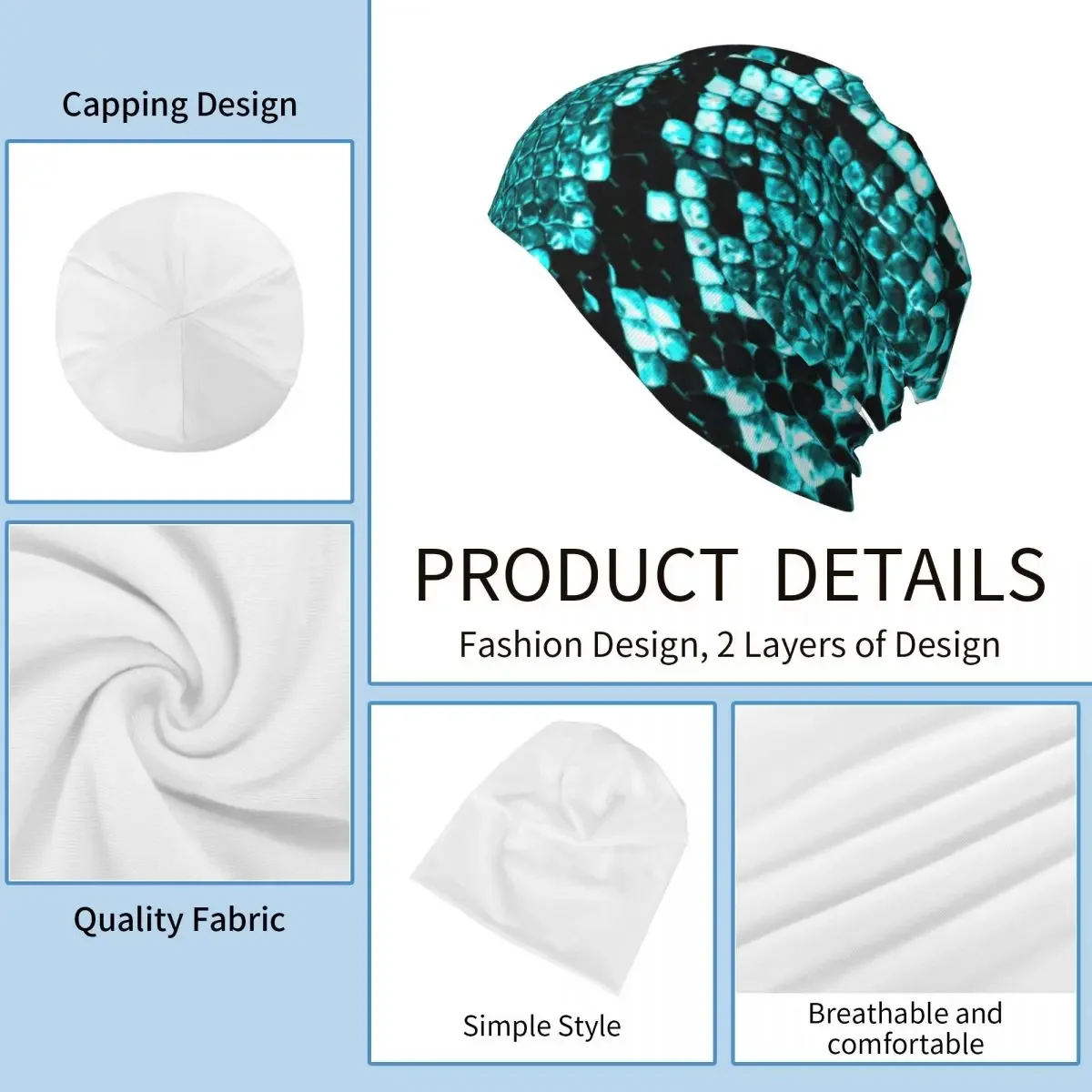 Capping Design

Quality Fabric

PRODUCT DETAILS

Fashion Design, 2 Layers of Design

Simple Style

Breathable and comfortable